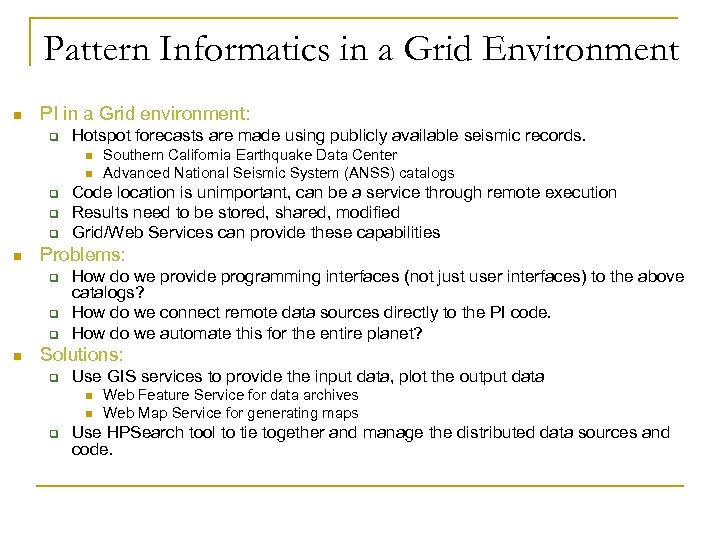 Pattern Informatics in a Grid Environment

PI in a Grid environment:

Hotspot forecasts are made using publicly available seismic records.

Southern California Earthquake Data Center

Advanced National Seismic System (ANSS) catalogs

Code location is unimportant, can be a service through remote execution

Results need to be stored, shared, modified

Grid/Web Services can provide these capabilities

Problems:

How do we provide programming interfaces (not just user interfaces) to the above catalogs?

How do we connect remote data sources directly to the PI code.

How do we automate this for the entire planet?

Solutions:

Use GIS services to provide the input data, plot the output data

Web Feature Service for data archives

Web Map Service for generating maps

Use HPSearch tool to tie together and manage the distributed data sources and code.